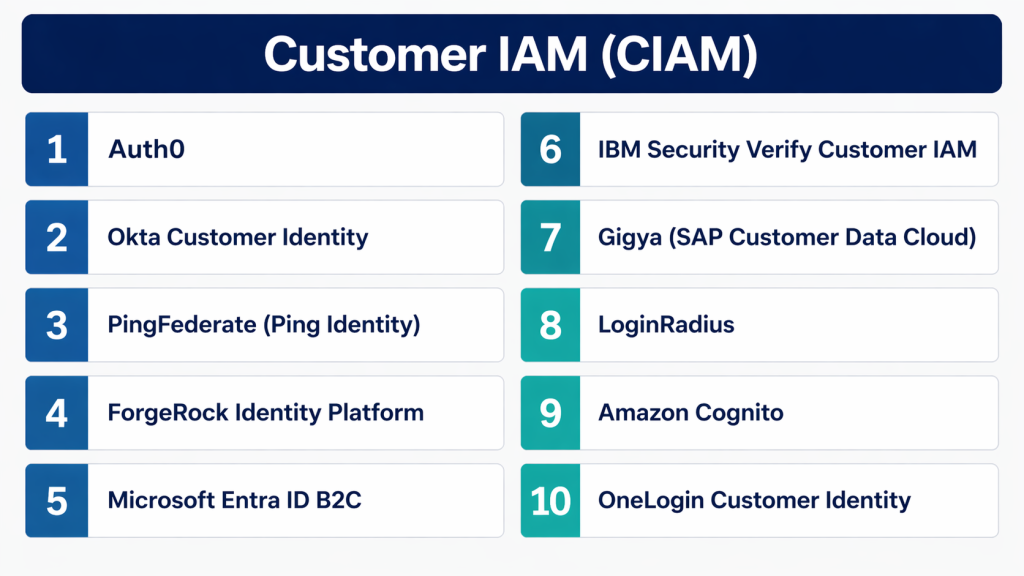 Customer IAM (CIAM)

1 Auth0

2 Okta Customer Identity

3 PingFederate (Ping Identity)

4 ForgeRock Identity Platform

5 Microsoft Entra ID B2C

6 IBM Security Verify Customer IAM

7 Gigya (SAP Customer Data Cloud)

8 LoginRadius

9 Amazon Cognito

10 OneLogin Customer Identity